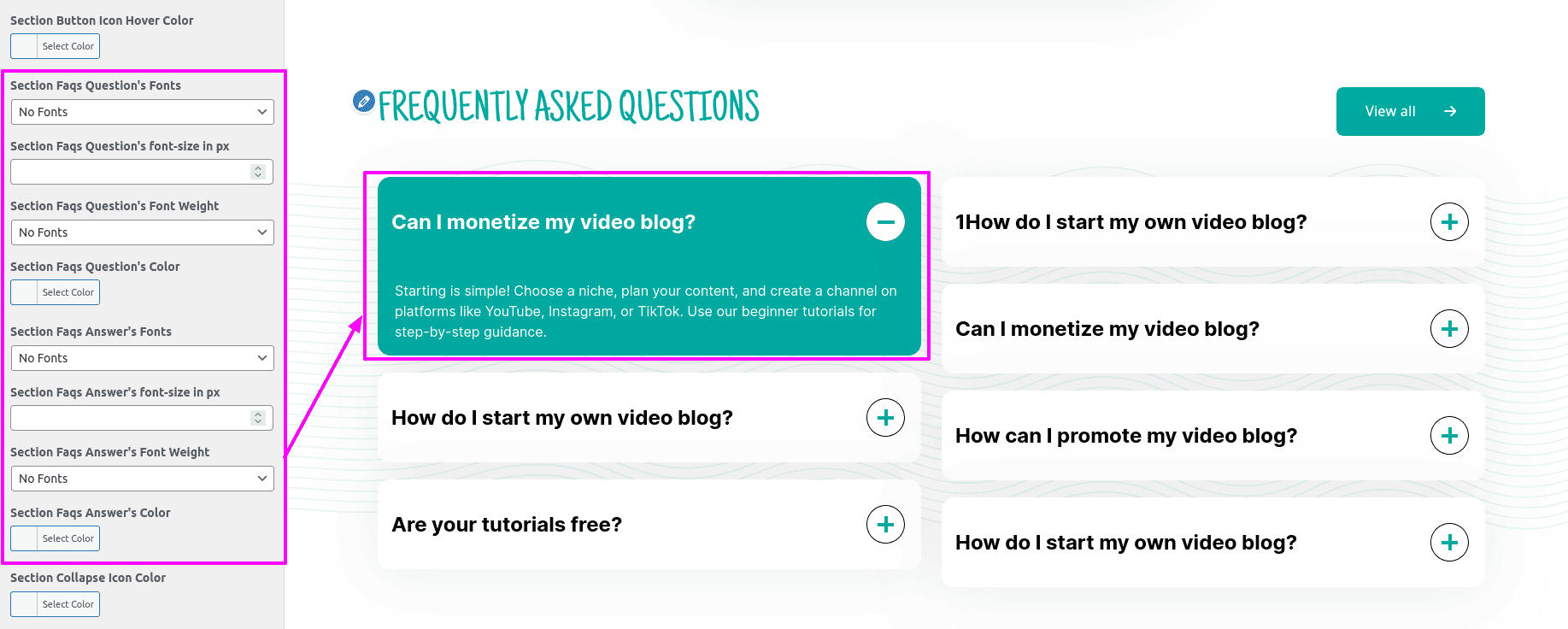 Section Button Icon Hover Color
Select Color

Section Faqs Question's Fonts
No Fonts

Section Faqs Question's font-size in px

Section Faqs Question's Font Weight
No Fonts

Section Faqs Question's Color
Select Color

Section Faqs Answer's Fonts
No Fonts

Section Faqs Answer's font-size in px

Section Faqs Answer's Font Weight
No Fonts

Section Faqs Answer's Color
Select Color

Section Collapse Icon Color
Select Color

FREQUENTLY ASKED QUESTIONS

View all

Can I monetize my video blog?

Starting is simple! Choose a niche, plan your content, and create a channel on platforms like YouTube, Instagram, or TikTok. Use our beginner tutorials for step-by-step guidance.

How do I start my own video blog?

Are your tutorials free?

1How do I start my own video blog?

Can I monetize my video blog?

How can I promote my video blog?

How do I start my own video blog?